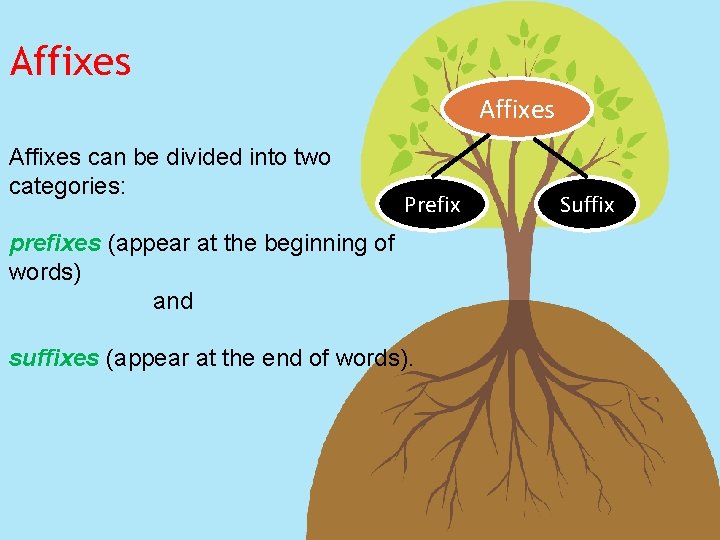 Affixes

Affixes can be divided into two categories:

prefixes (appear at the beginning of words)

and

suffixes (appear at the end of words).

Affixes

Prefix

Suffix